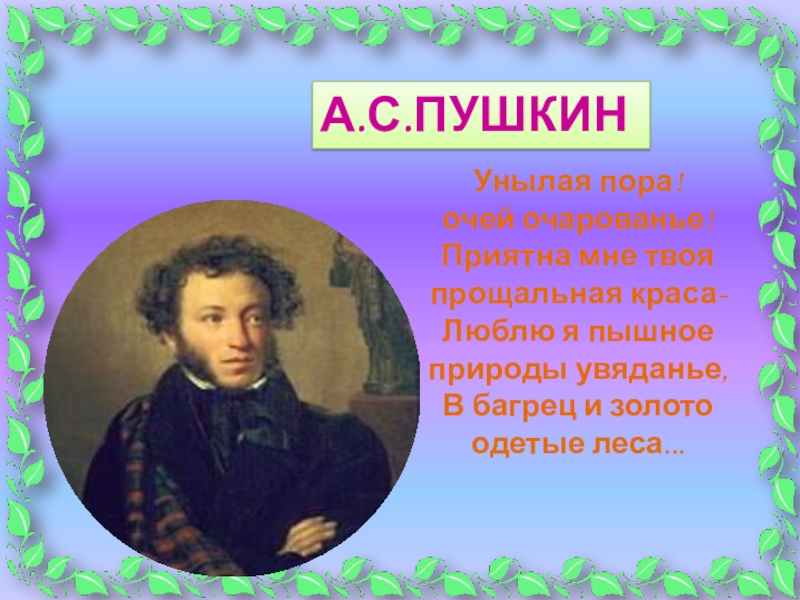 А.С.ПУШКИН

Унылая пора!
очей очарованье!
Приятна мне твоя
прощальная краса-
Люблю я пышное
природы увяданье,
В багрец и золото
одетые леса...